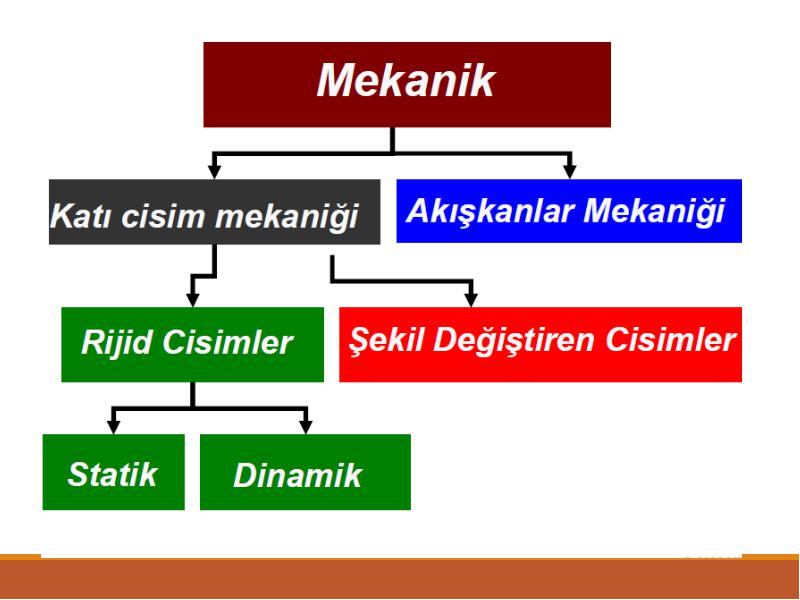 Mekanik

Katı cisim mekaniği

Akışkanlar Mekaniği

Rijid Cisimler

Şekil Değiştiren Cisimler

Statik

Dinamik